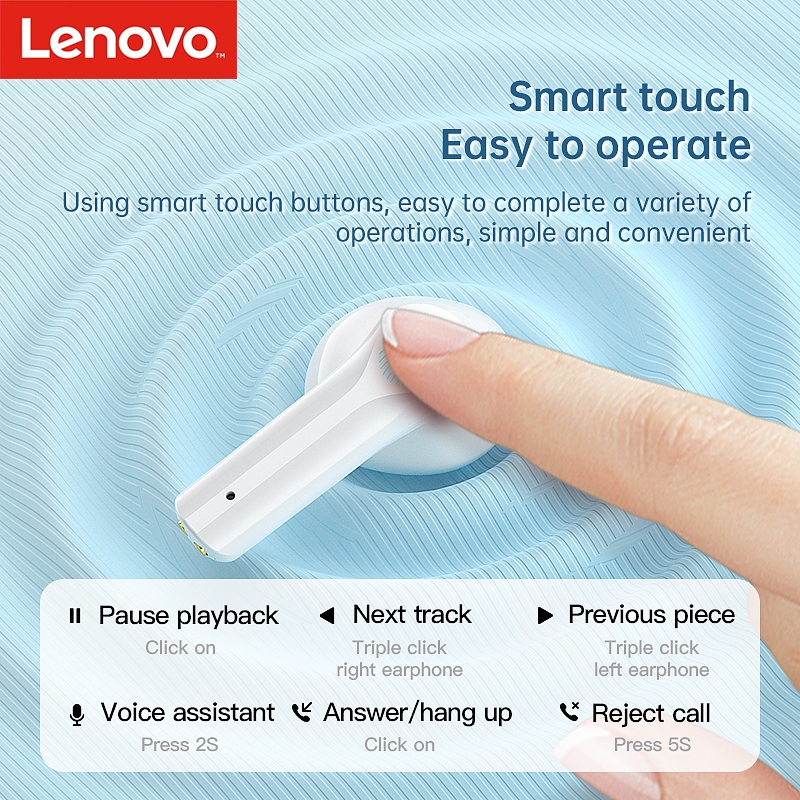 Lenovo™

Smart touch
Easy to operate

Using smart touch buttons, easy to complete a variety of operations, simple and convenient

Pause playback
Click on

Next track
Triple click right earphone

Previous piece
Triple click left earphone

Voice assistant
Press 2S

Answer/hang up
Click on

Reject call
Press 5S